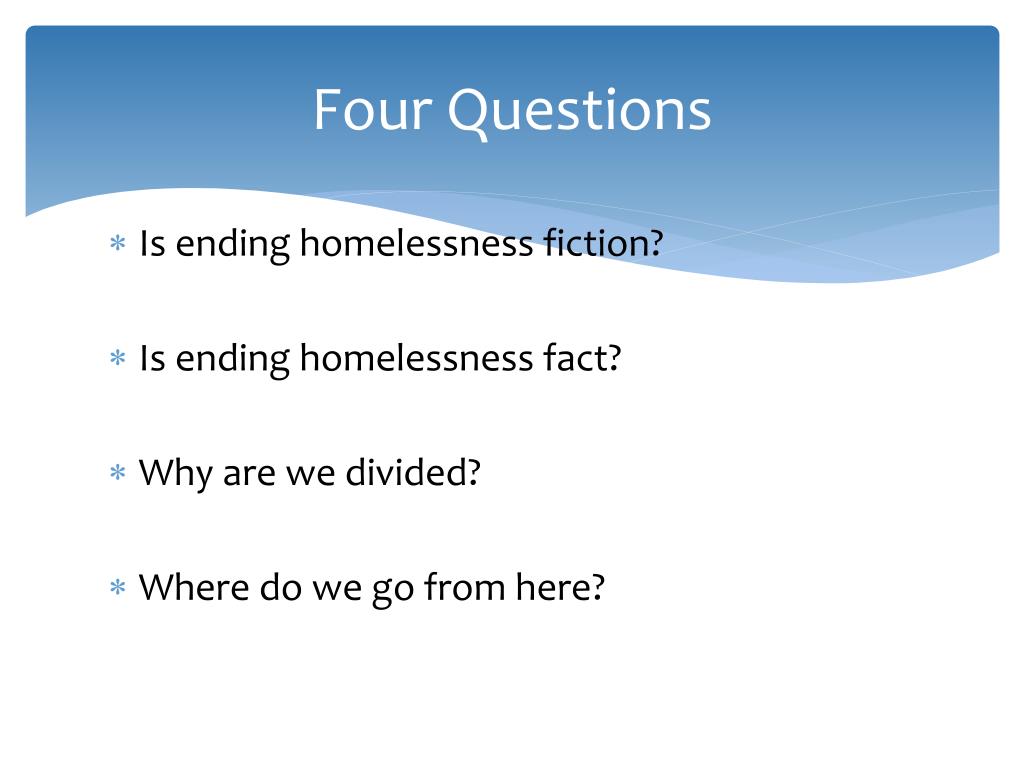 Four Questions

* Is ending homelessness fiction?

* Is ending homelessness fact?

* Why are we divided?

* Where do we go from here?